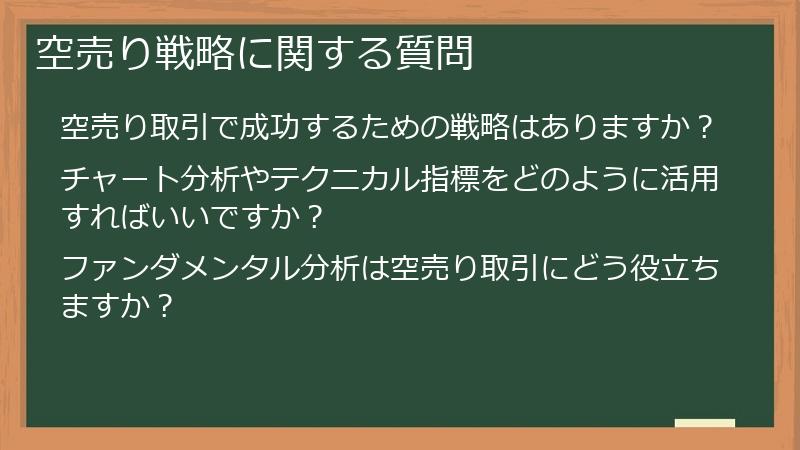 空売り戦略に関する質問

空売り取引で成功するための戦略はありますか？

チャート分析やテクニカル指標をどのように活用すればいいですか？

ファンダメンタル分析は空売り取引にどう役立ちますか？